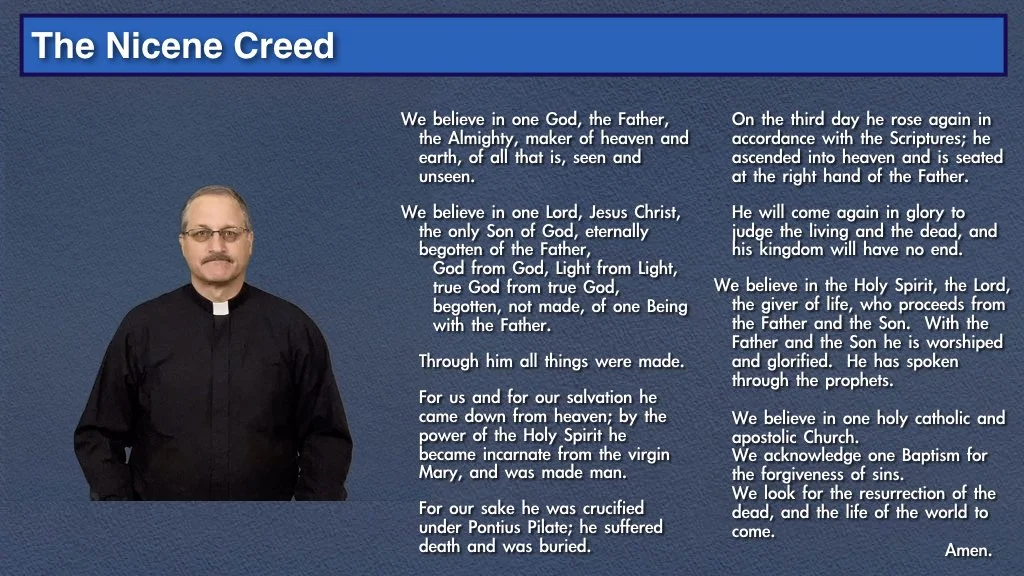 The Nicene Creed

We believe in one God, the Father, the Almighty, maker of heaven and earth, of all that is, seen and unseen.

We believe in one Lord, Jesus Christ, the only Son of God, eternally begotten of the Father, God from God, Light from Light, true God from true God, begotten, not made, of one Being with the Father.

Through him all things were made.

For us and for our salvation he came down from heaven; by the power of the Holy Spirit he became incarnate from the virgin Mary, and was made man.

For our sake he was crucified under Pontius Pilate; he suffered death and was buried.

On the third day he rose again in accordance with the Scriptures; he ascended into heaven and is seated at the right hand of the Father.

He will come again in glory to judge the living and the dead, and his kingdom will have no end.

We believe in the Holy Spirit, the Lord, the giver of life, who proceeds from the Father and the Son. With the Father and the Son he is worshiped and glorified. He has spoken through the prophets.

We believe in one holy catholic and apostolic Church. We acknowledge one Baptism for the forgiveness of sins. We look for the resurrection of the dead, and the life of the world to come.

Amen.